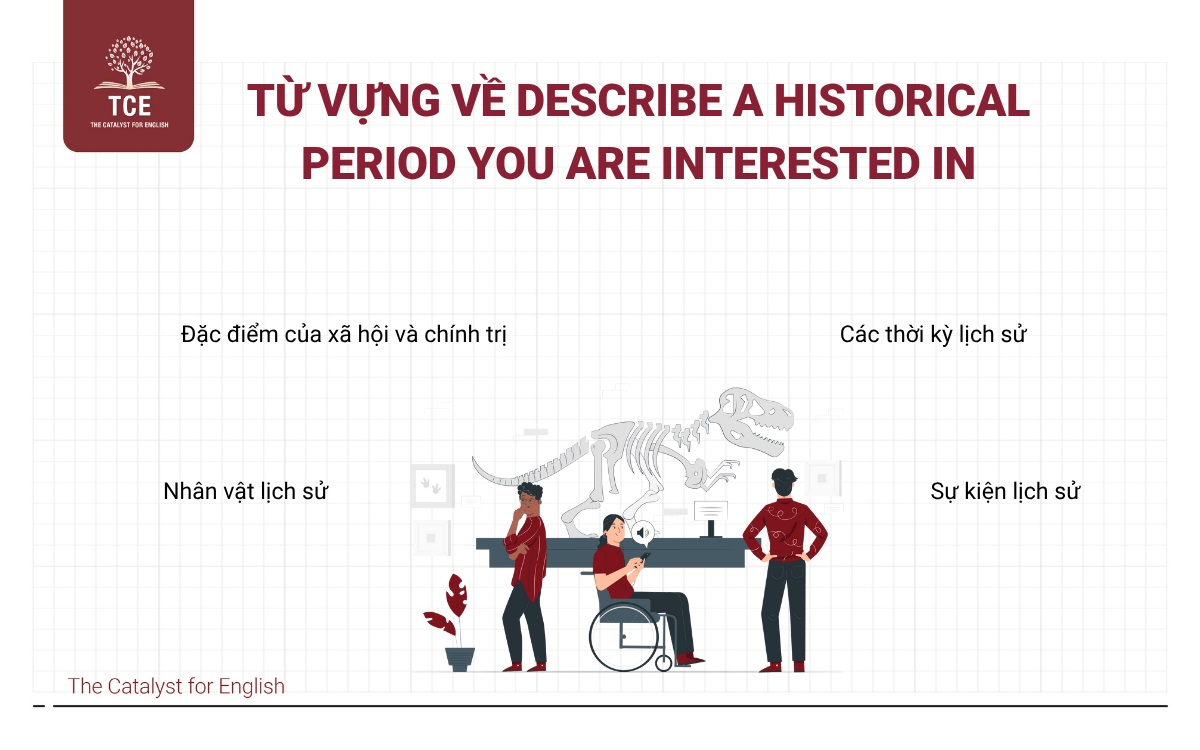 TCE
THE CATALYST FOR ENGLISH

TỪ VỰNG VỀ DESCRIBE A HISTORICAL PERIOD YOU ARE INTERESTED IN

Đặc điểm của xã hội và chính trị

Các thời kỳ lịch sử

Nhân vật lịch sử

Sự kiện lịch sử

The Catalyst for English